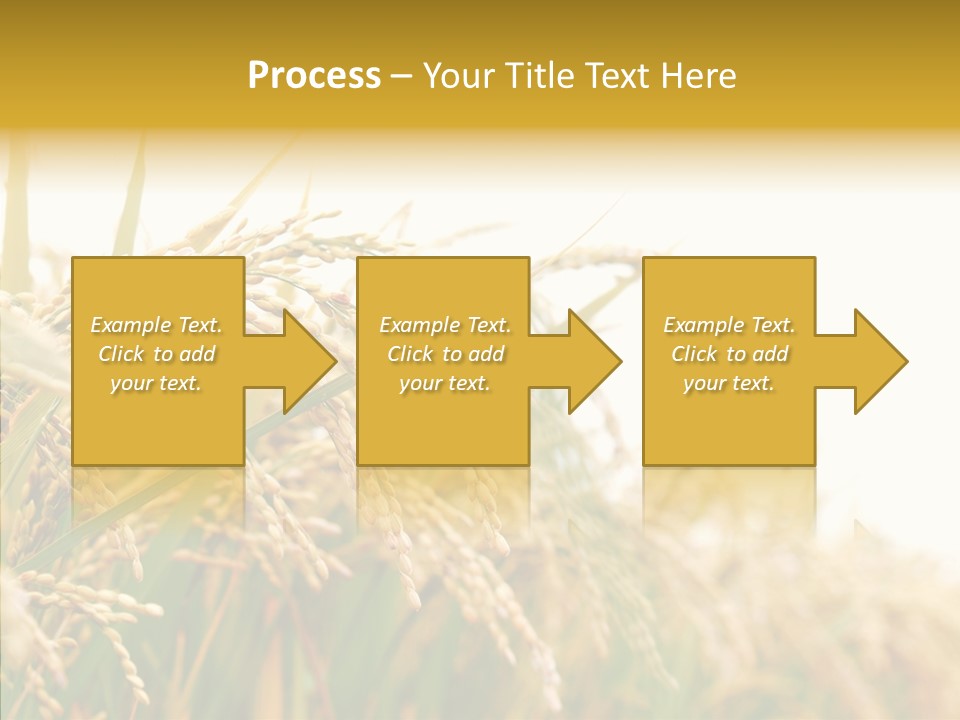 Process – Your Title Text Here

Example Text. Click to add your text.

Example Text. Click to add your text.

Example Text. Click to add your text.